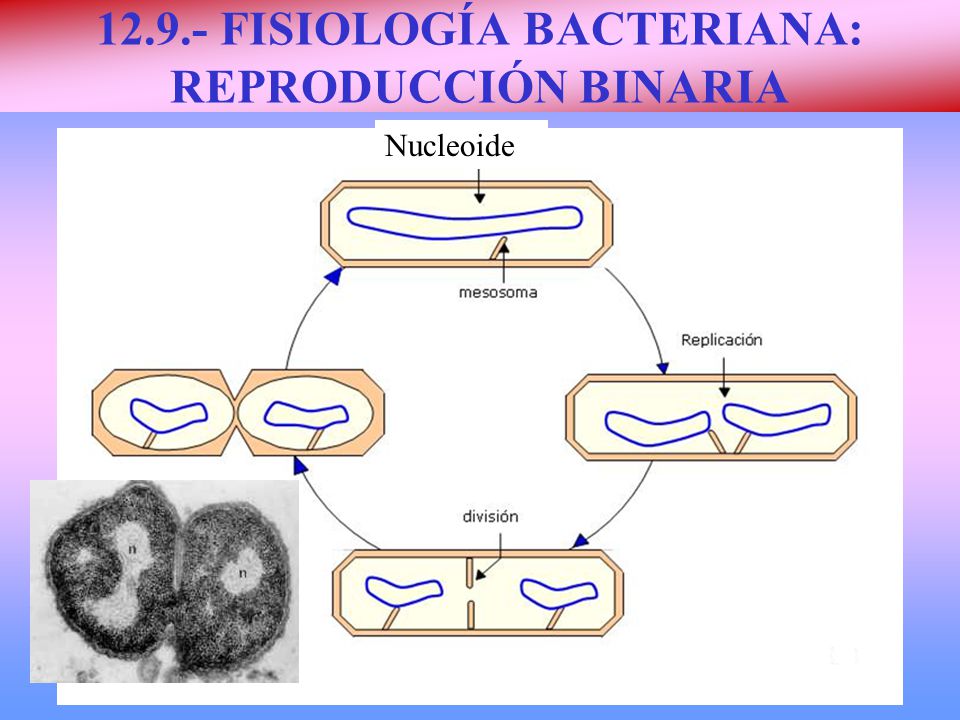 12.9.- FISIOLOGÍA BACTERIANA: REPRODUCCIÓN BINARIA

Nucleoide

mesosoma

Replicación

división

n

n